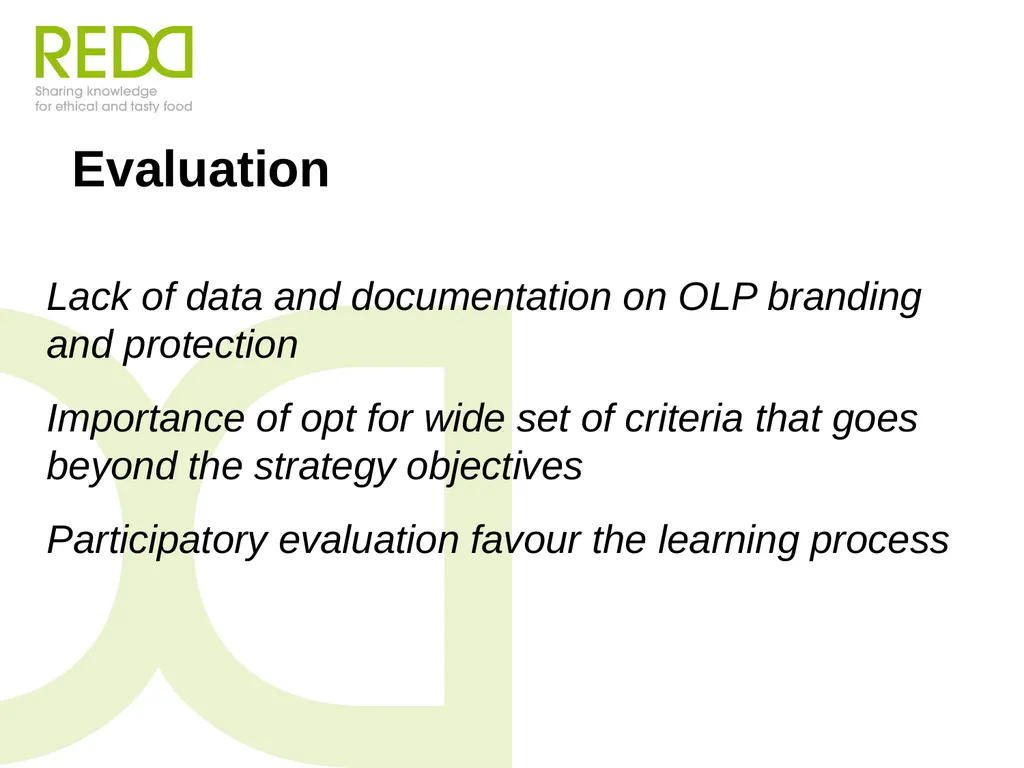 REDD
Sharing knowledge
for ethical and tasty food

Evaluation

Lack of data and documentation on OLP branding and protection

Importance of opt for wide set of criteria that goes beyond the strategy objectives

Participatory evaluation favour the learning process